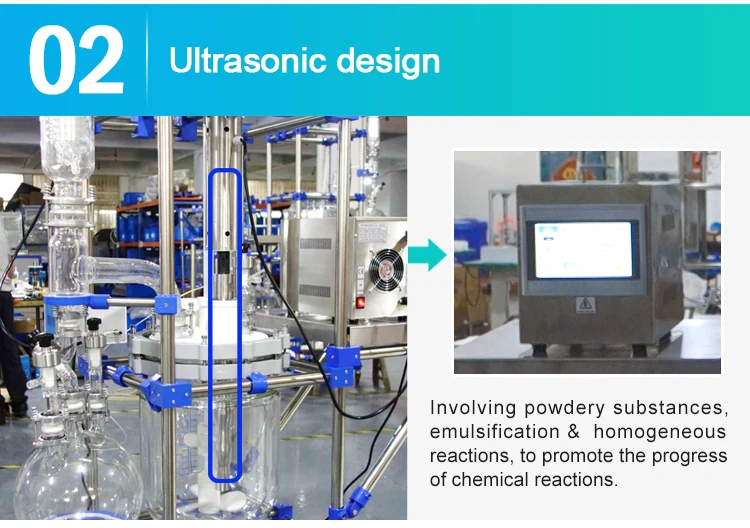 02

Ultrasonic design

Involving powdery substances, emulsification & homogeneous reactions, to promote the progress of chemical reactions.